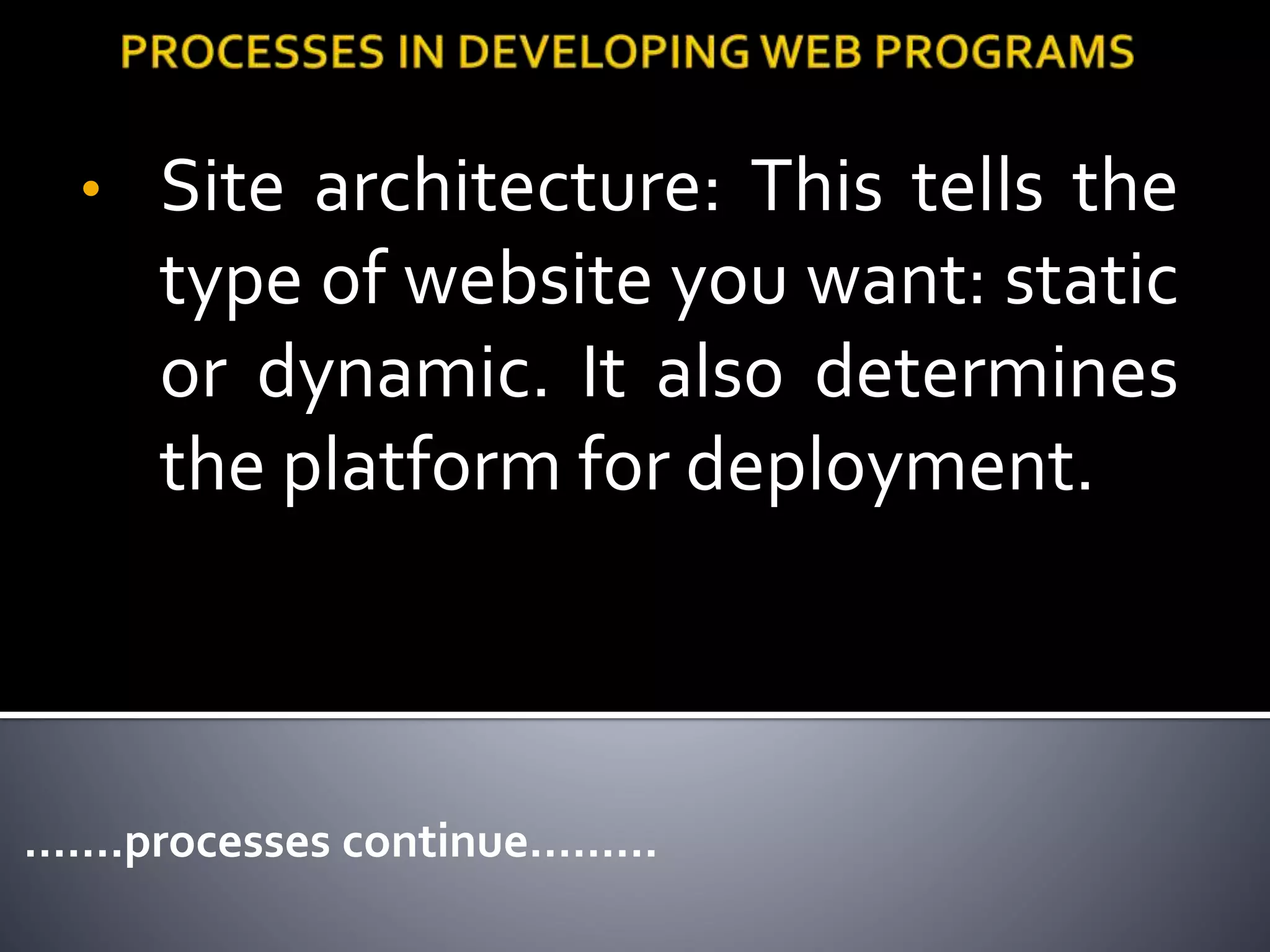 PROCESSES IN DEVELOPING WEB PROGRAMS

• Site architecture: This tells the type of website you want: static or dynamic. It also determines the platform for deployment.

…….processes continue………